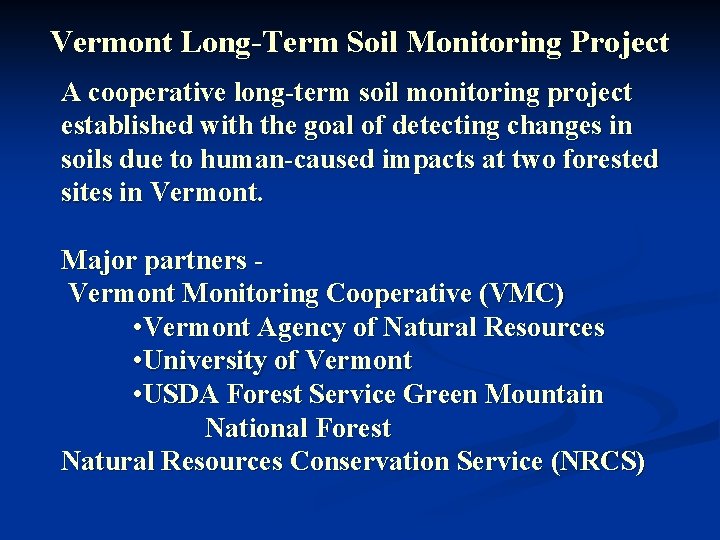 Vermont Long-Term Soil Monitoring Project

A cooperative long-term soil monitoring project established with the goal of detecting changes in soils due to human-caused impacts at two forested sites in Vermont.

Major partners -
Vermont Monitoring Cooperative (VMC)
•Vermont Agency of Natural Resources
•University of Vermont
•USDA Forest Service Green Mountain National Forest
Natural Resources Conservation Service (NRCS)